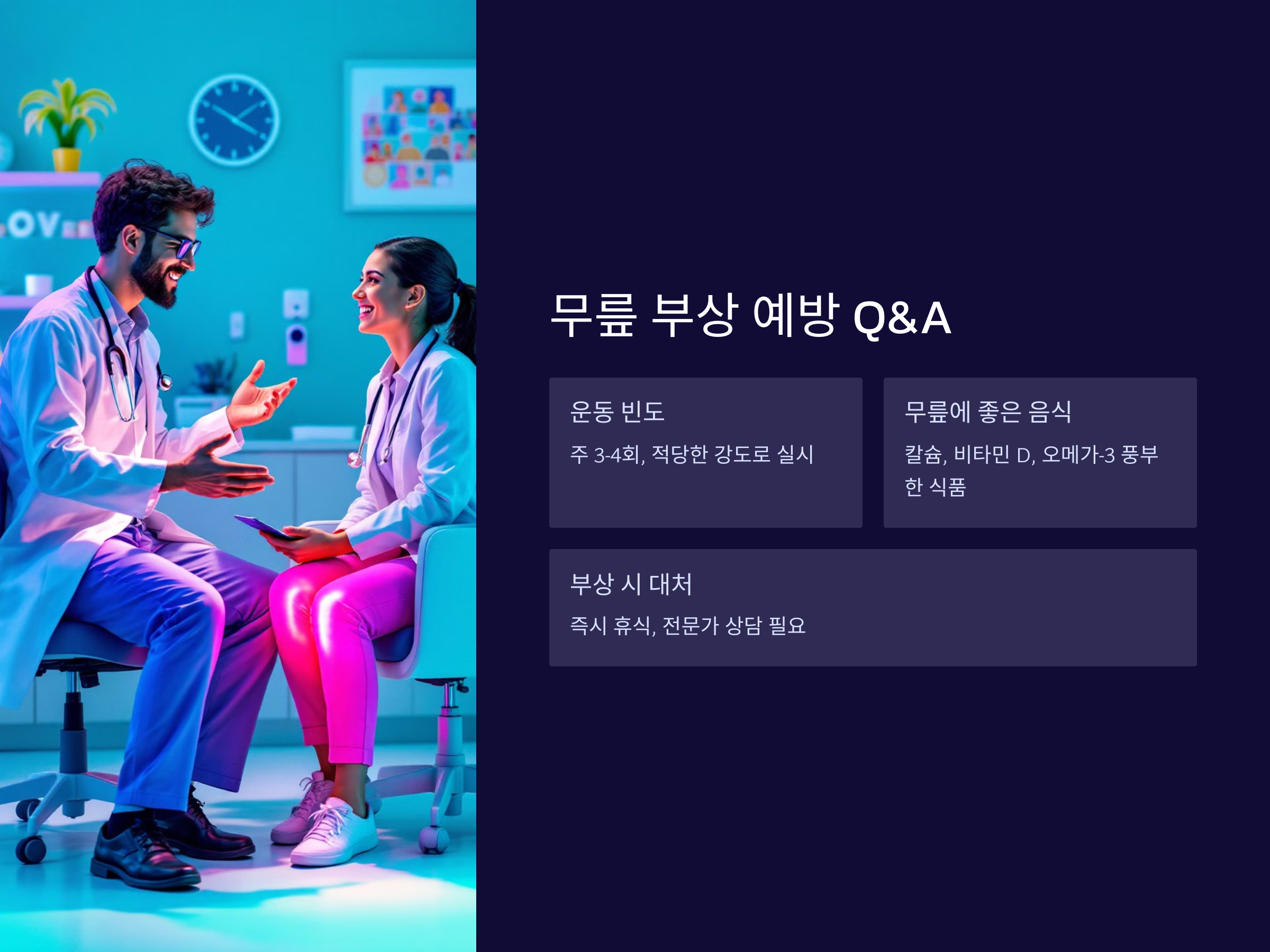 OV

무릎 부상 예방 Q&A

운동 빈도

주 3-4회, 적당한 강도로 실시

무릎에 좋은 음식

칼슘, 비타민 D, 오메가-3 풍부한 식품

부상 시 대처

즉시 휴식, 전문가 상담 필요